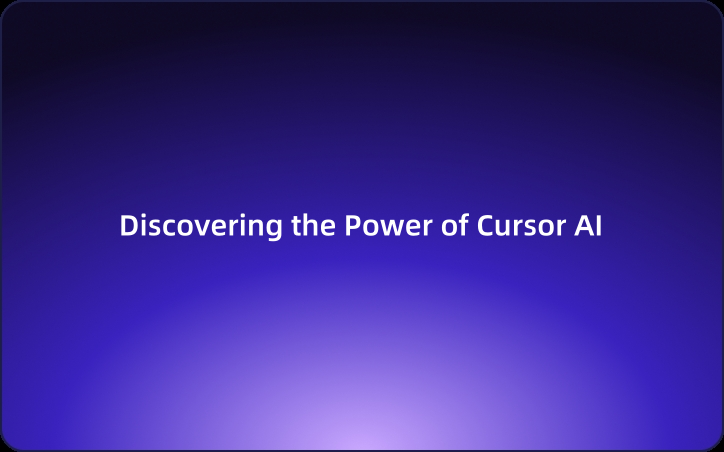 Discovering the Power of Cursor AI